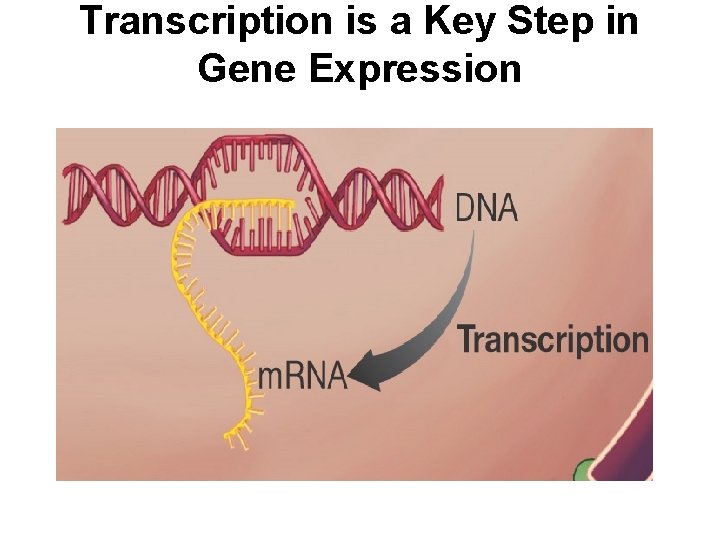 Transcription is a Key Step in Gene Expression

DNA

Transcription

mRNA